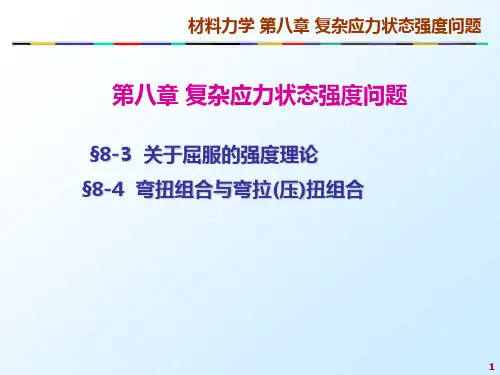 材料力学 第八章 复杂应力状态强度问题

第八章 复杂应力状态强度问题

§8-3 关于屈服的强度理论

§8-4 弯扭组合与弯拉(压)扭组合

1